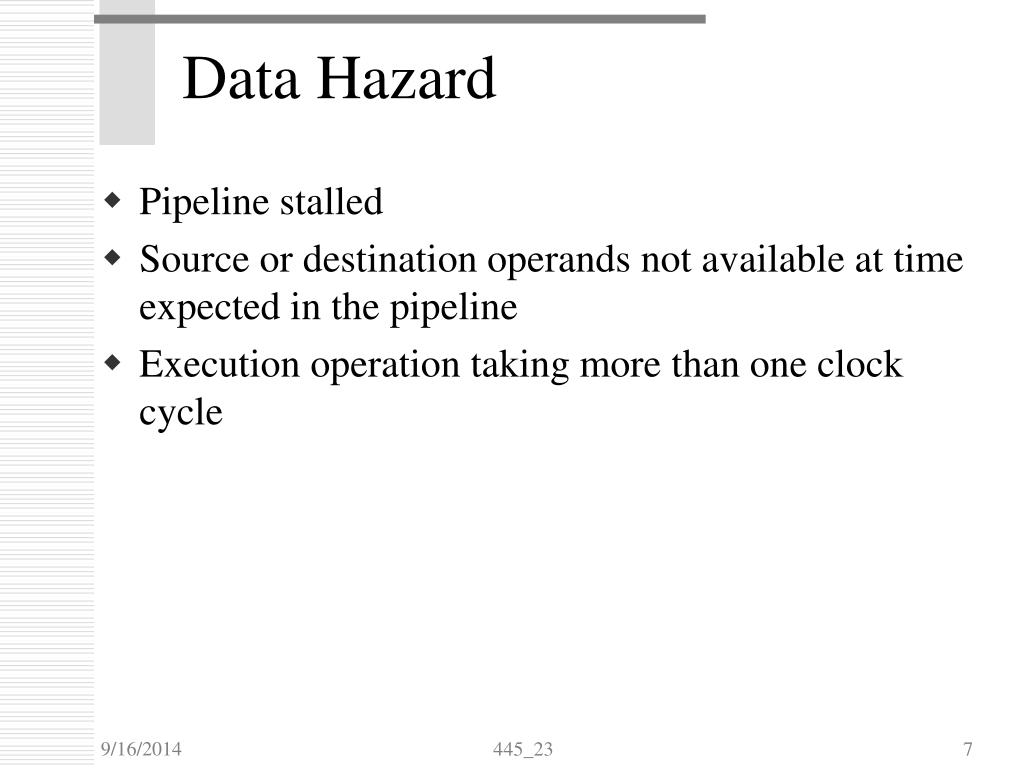 Data Hazard

- Pipeline stalled
- Source or destination operands not available at time expected in the pipeline
- Execution operation taking more than one clock cycle

9/16/2014 445_23 7